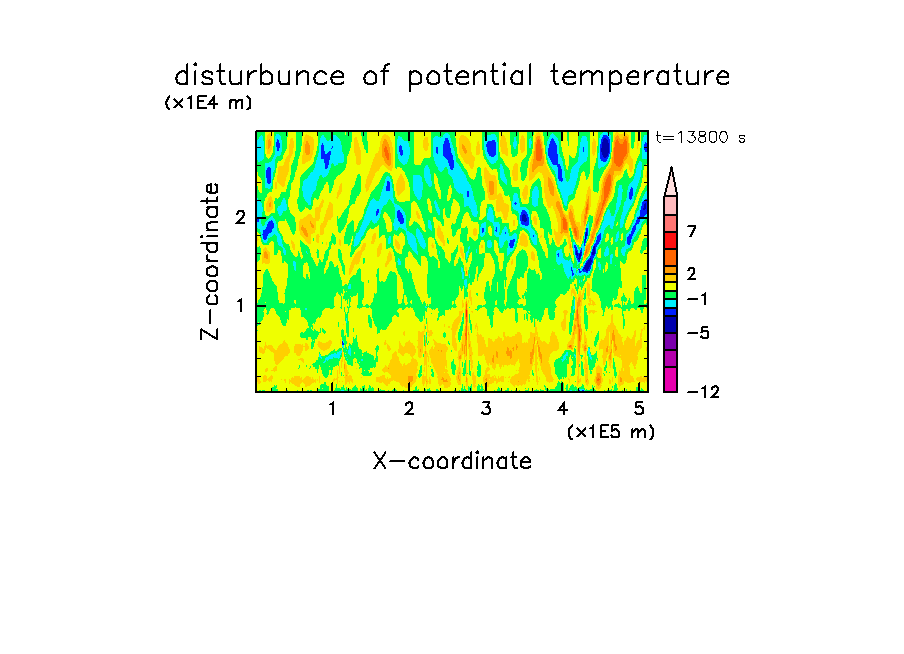 disturbunce of potential temperature

(x1E4 m)

t=13800 s

Z-coordinate

2

1

7

2

−1

−5

−12

1 2 3 4 5

(x1E5 m)

X-coordinate